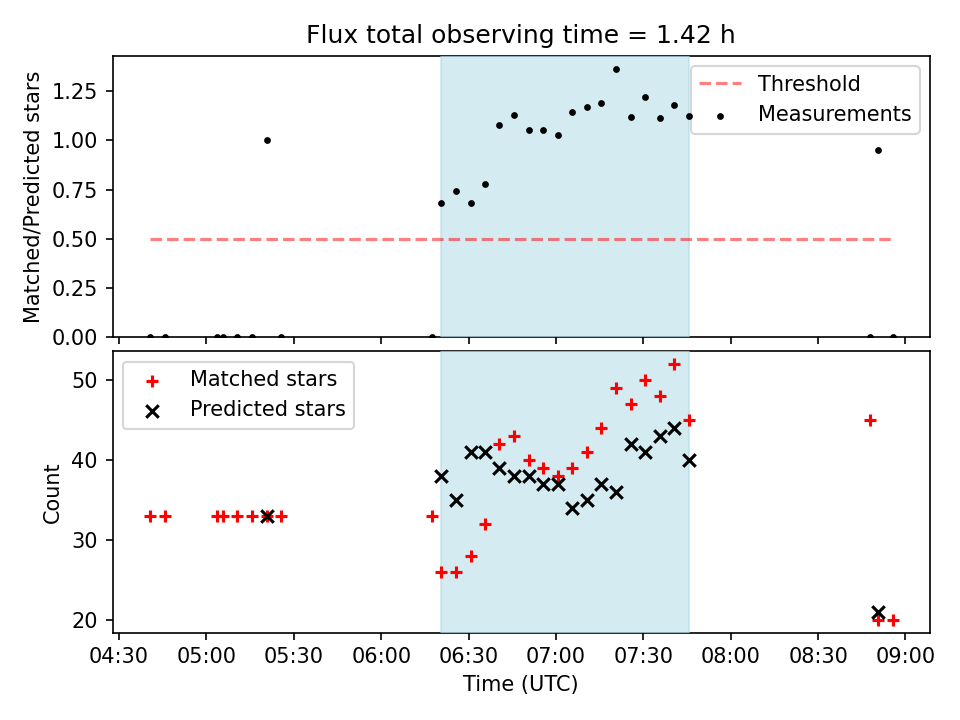 Flux total observing time = 1.42 h

Matched/Predicted stars

1.25
1.00
0.75
0.50
0.25
0.00

Threshold
Measurements

Count

50
40
30
20

Matched stars
Predicted stars

04:30 05:00 05:30 06:00 06:30 07:00 07:30 08:00 08:30 09:00

Time (UTC)